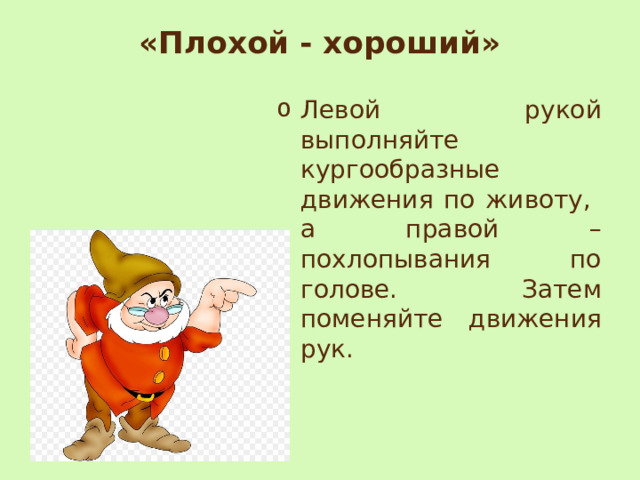 «Плохой - хороший»

o Левой рукой выполняйте кургообразные движения по животу, а правой – похлопывания по голове. Затем поменяйте движения рук.